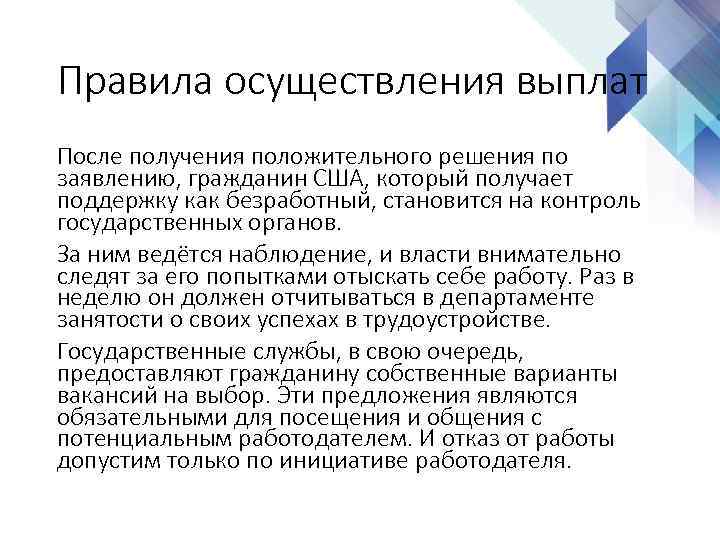 Правила осуществления выплат

После получения положительного решения по заявлению, гражданин США, который получает поддержку как безработный, становится на контроль государственных органов.

За ним ведётся наблюдение, и власти внимательно следят за его попытками отыскать себе работу. Раз в неделю он должен отчитываться в департаменте занятости о своих успехах в трудоустройстве.

Государственные службы, в свою очередь, предоставляют гражданину собственные варианты вакансий на выбор. Эти предложения являются обязательными для посещения и общения с потенциальным работодателем. И отказ от работы допустим только по инициативе работодателя.